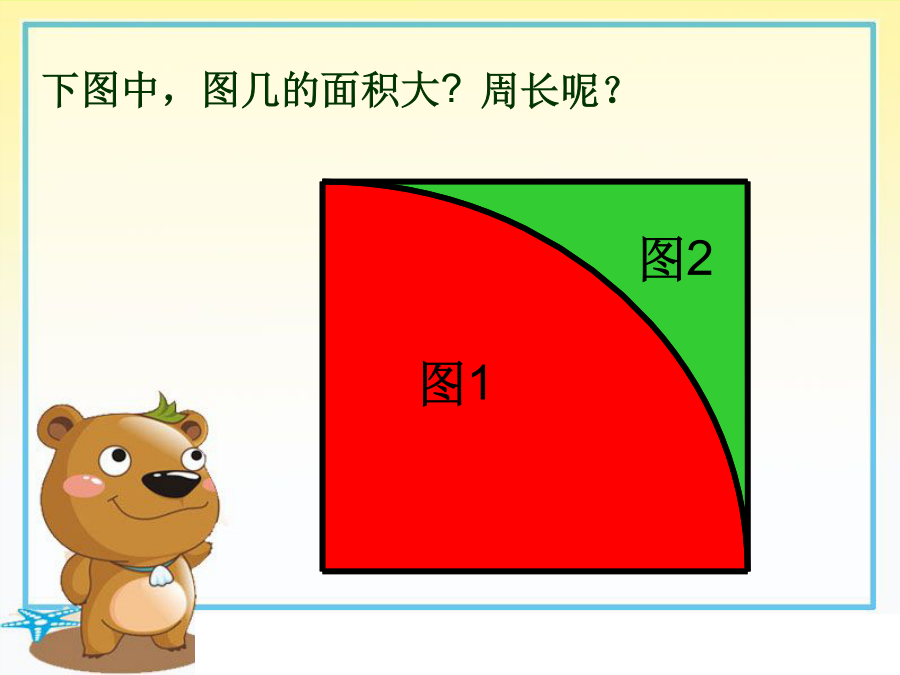 下图中，图几的面积大？周长呢？

图2

图1